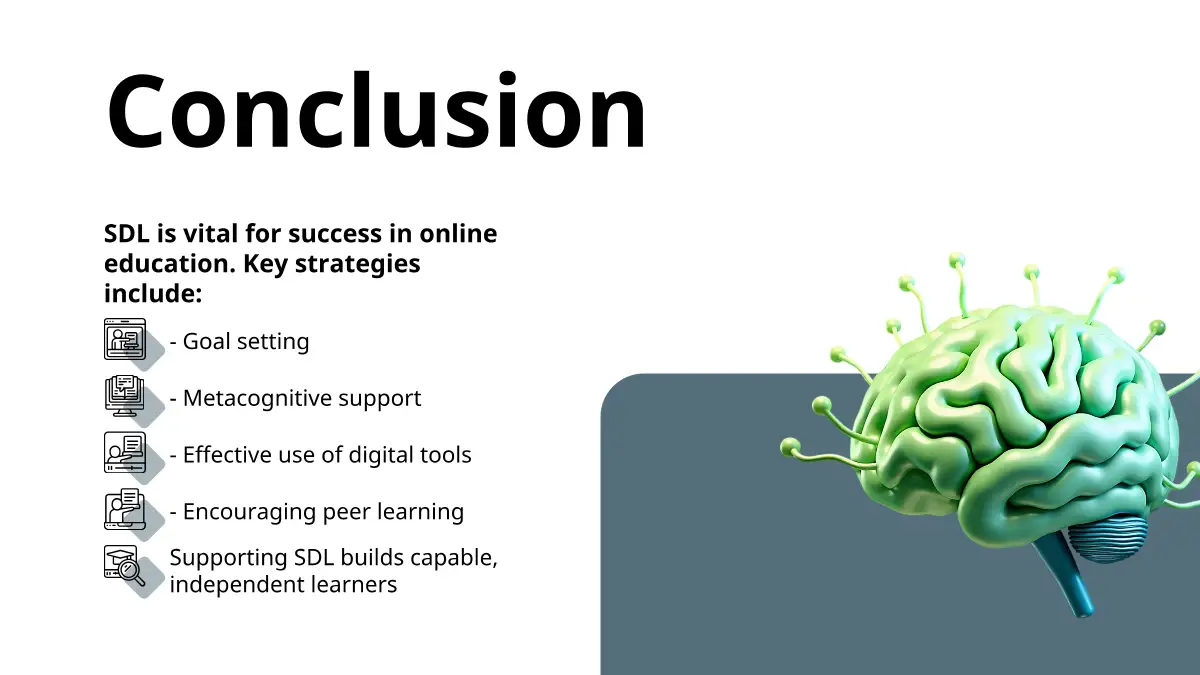 Conclusion

SDL is vital for success in online education. Key strategies include:

- Goal setting

- Metacognitive support

- Effective use of digital tools

- Encouraging peer learning

Supporting SDL builds capable, independent learners